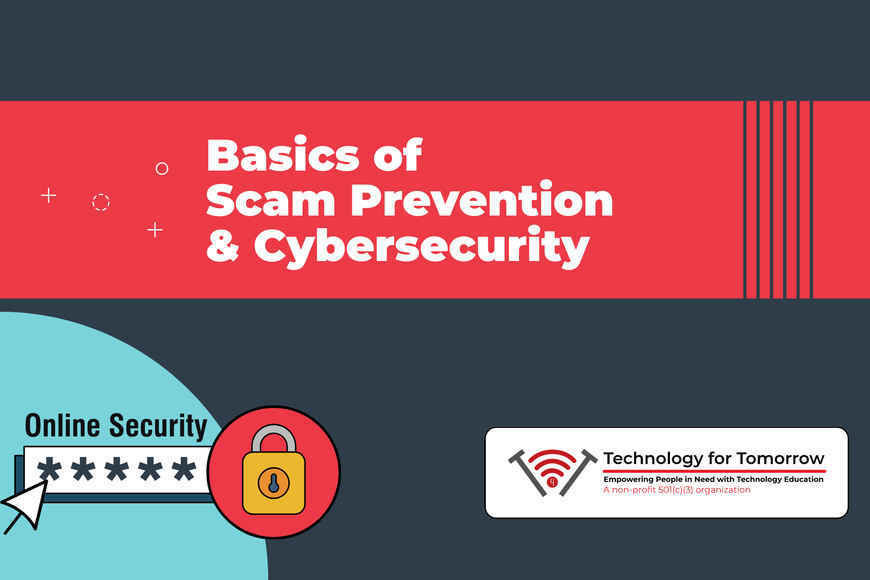 Basics of Scam Prevention & Cybersecurity

Online Security
*****

4

Technology for Tomorrow
Empowering People in Need with Technology Education
A non-profit 501(c)(3) organization